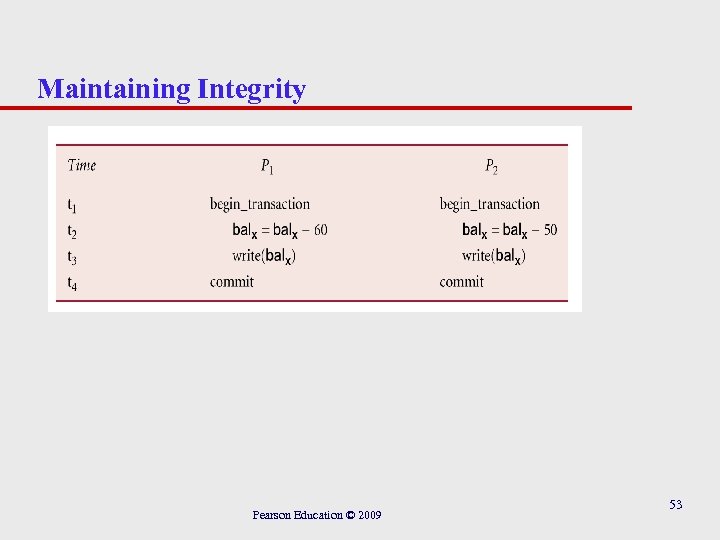 Maintaining Integrity

| Time | $P_1$ | $P_2$ |
|---|---|---|
| $t_1$ | begin_transaction | begin_transaction |
| $t_2$ | $bal_x = bal_x - 60$ | $bal_x = bal_x - 50$ |
| $t_3$ | write($bal_x$) | write($bal_x$) |
| $t_4$ | commit | commit |

Pearson Education © 2009

53